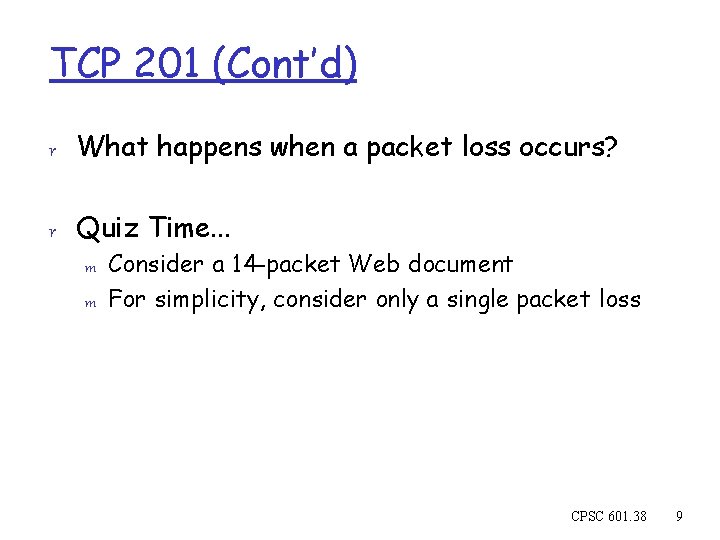 TCP 201 (Cont'd)

r What happens when a packet loss occurs?

r Quiz Time...
m Consider a 14-packet Web document
m For simplicity, consider only a single packet loss

CPSC 601.38 9